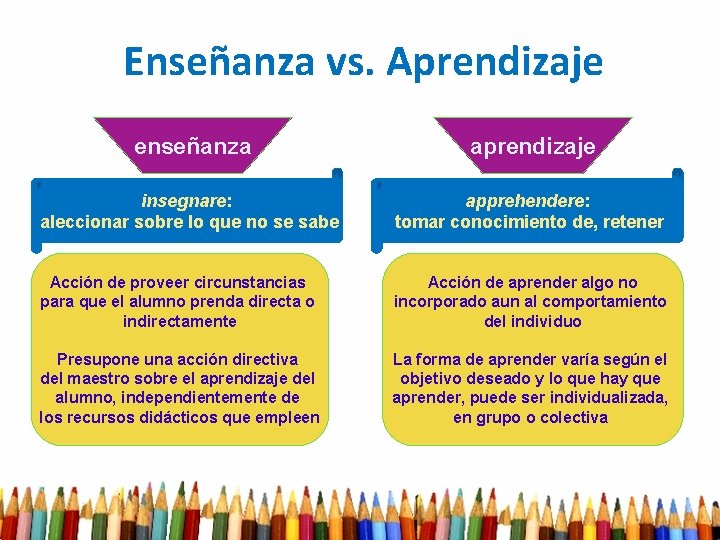 Enseñanza vs. Aprendizaje

enseñanza

insegnare:
aleccionar sobre lo que no se sabe

Acción de proveer circunstancias para que el alumno prenda directa o indirectamente

Presupone una acción directiva del maestro sobre el aprendizaje del alumno, independientemente de los recursos didácticos que empleen

aprendizaje

apprehendere:
tomar conocimiento de, retener

Acción de aprender algo no incorporado aun al comportamiento del individuo

La forma de aprender varía según el objetivo deseado y lo que hay que aprender, puede ser individualizada, en grupo o colectiva